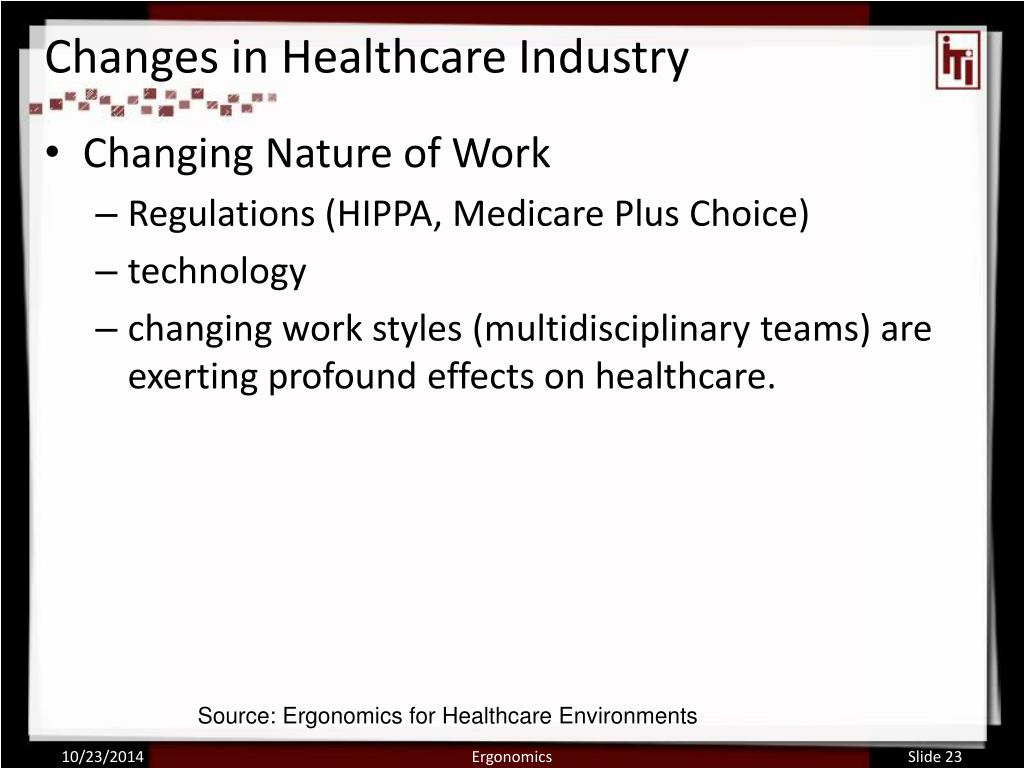 Changes in Healthcare Industry

ITI

• Changing Nature of Work
– Regulations (HIPPA, Medicare Plus Choice)
– technology
– changing work styles (multidisciplinary teams) are exerting profound effects on healthcare.

Source: Ergonomics for Healthcare Environments

10/23/2014 Ergonomics Slide 23